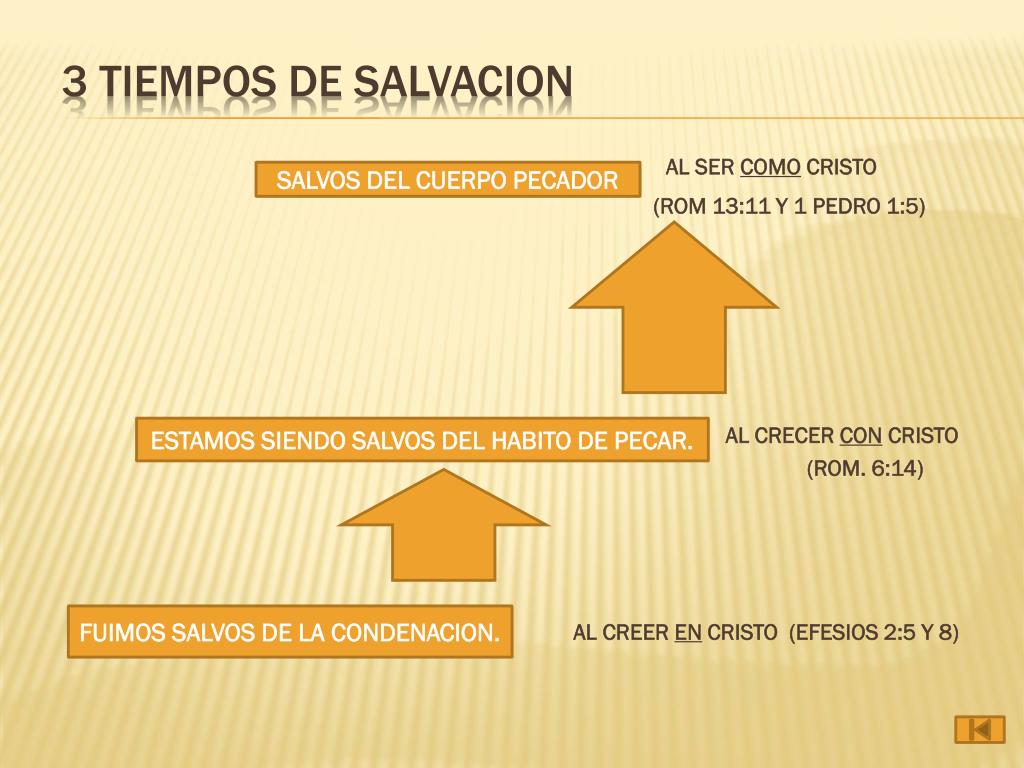 3 TIEMPOS DE SALVACION

SALVOS DEL CUERPO PECADOR

AL SER COMO CRISTO

(ROM 13:11 Y 1 PEDRO 1:5)

ESTAMOS SIENDO SALVOS DEL HABITO DE PECAR.

AL CRECER CON CRISTO

(ROM. 6:14)

FUIMOS SALVOS DE LA CONDENACION.

AL CREER EN CRISTO (EFESIOS 2:5 Y 8)